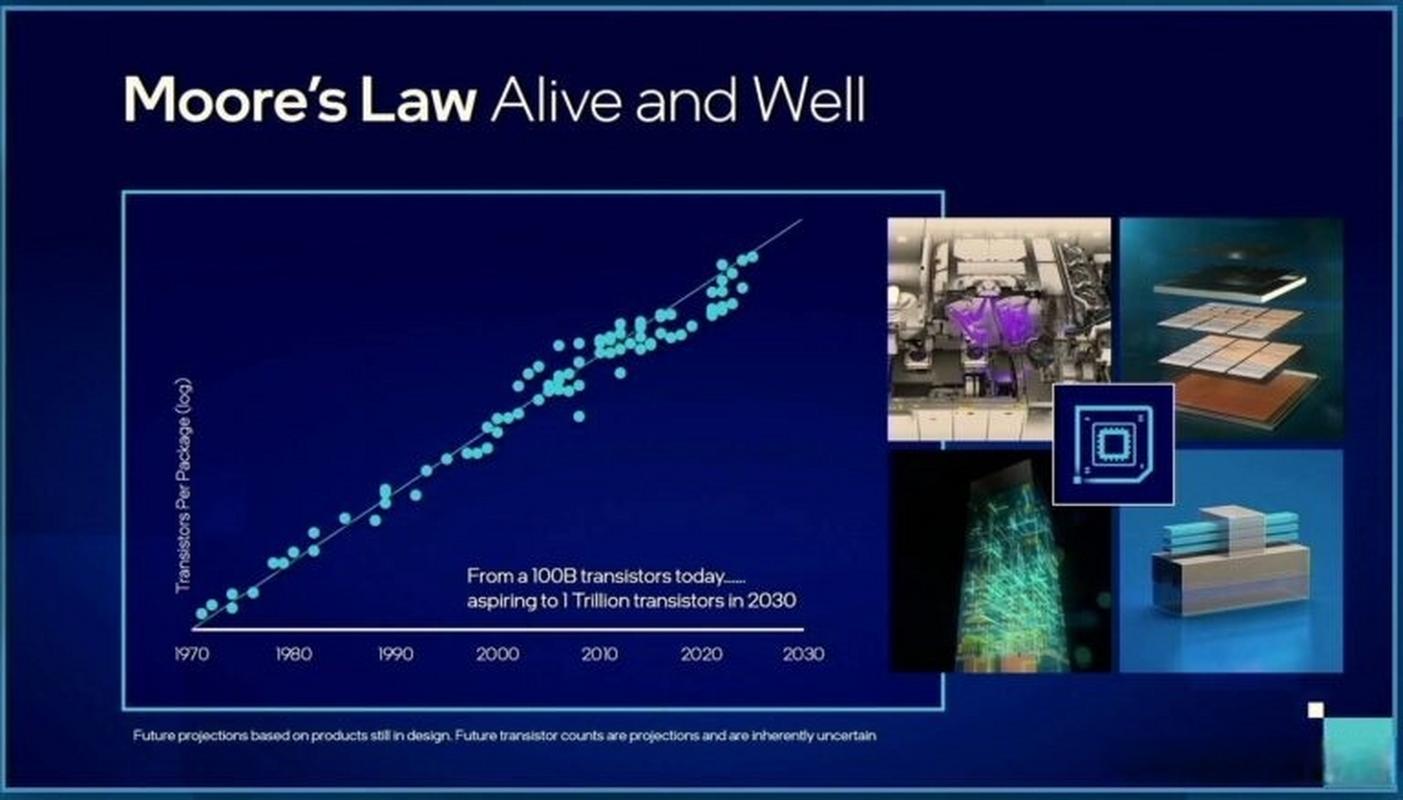 Moore's Law Alive and Well

Transistors Per Package (log)

From a 100B transistors today......
aspiring to 1 Trillion transistors in 2030

1970 1980 1990 2000 2010 2020 2030

Future projections based on products still in design. Future transistor counts are projections and are inherently uncertain